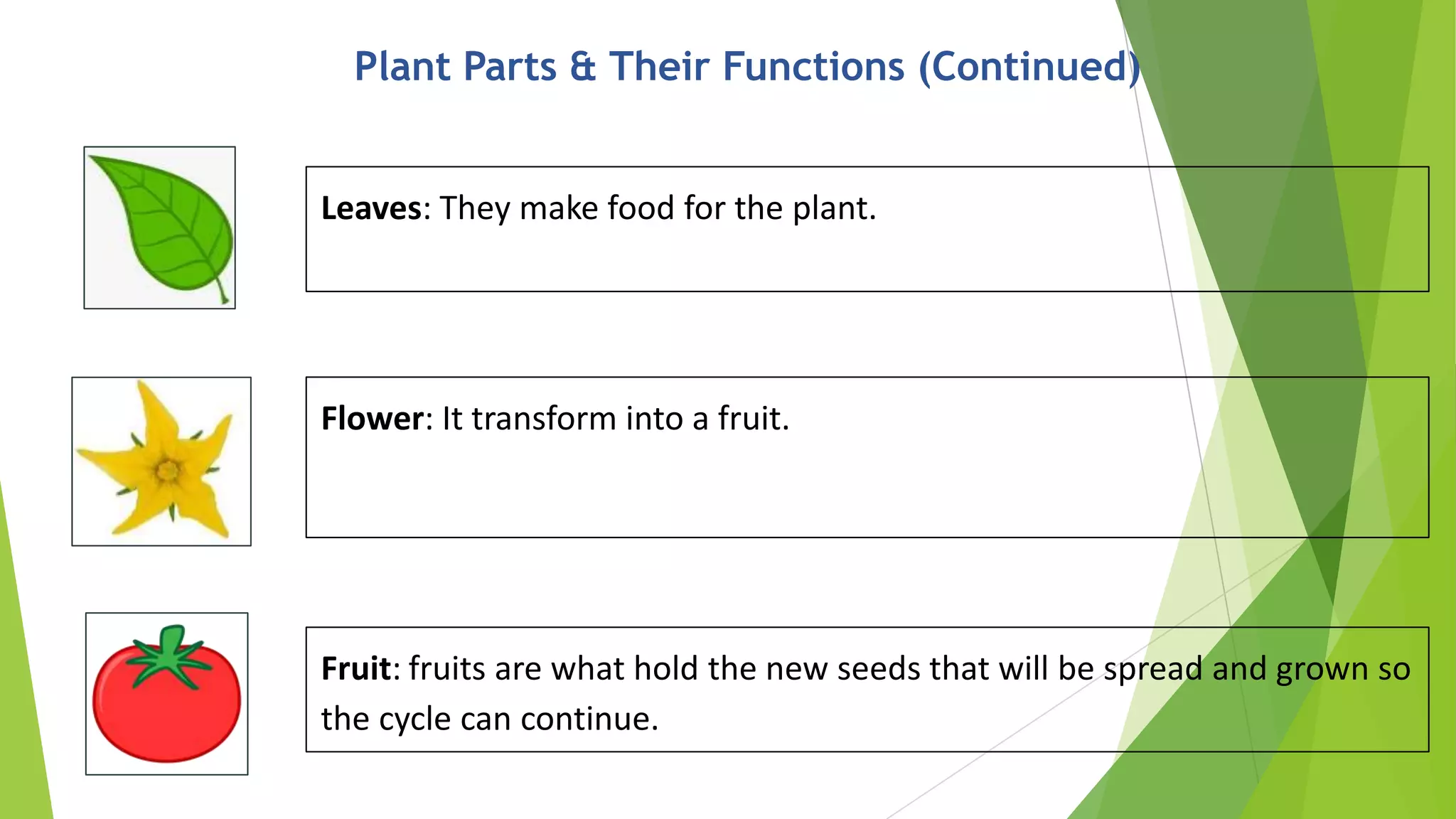 Plant Parts & Their Functions (Continued)

Leaves: They make food for the plant.

Flower: It transform into a fruit.

Fruit: fruits are what hold the new seeds that will be spread and grown so the cycle can continue.